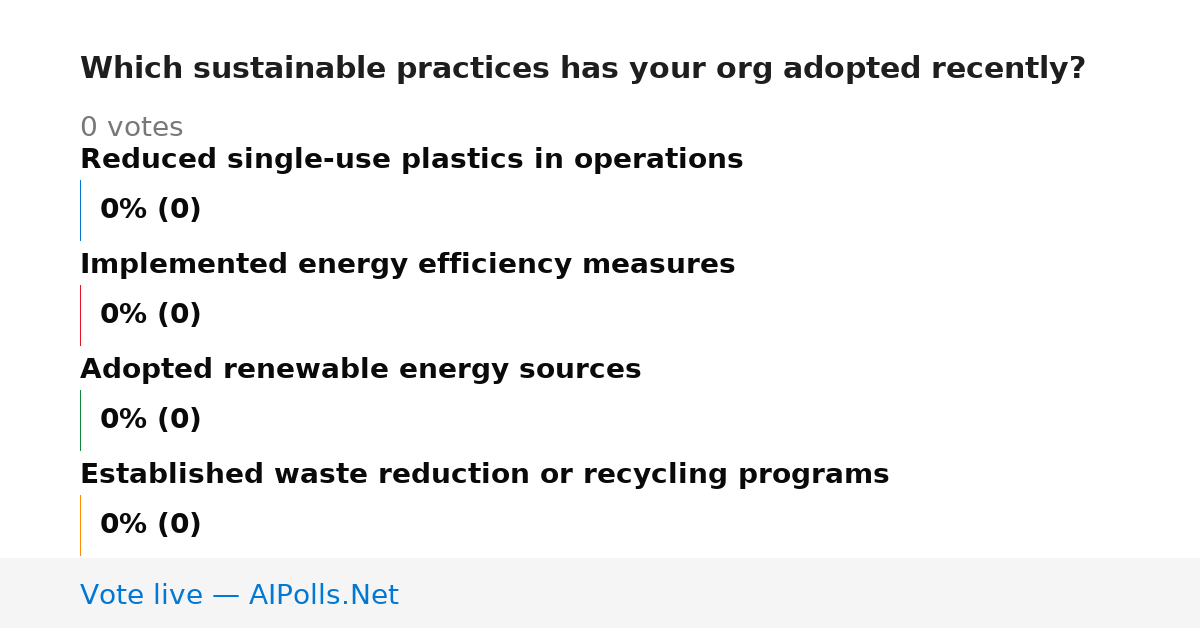 Which sustainable practices has your org adopted recently?

0 votes

Reduced single-use plastics in operations

0% (0)

Implemented energy efficiency measures

0% (0)

Adopted renewable energy sources

0% (0)

Established waste reduction or recycling programs

0% (0)

Vote live — AIPolls.Net